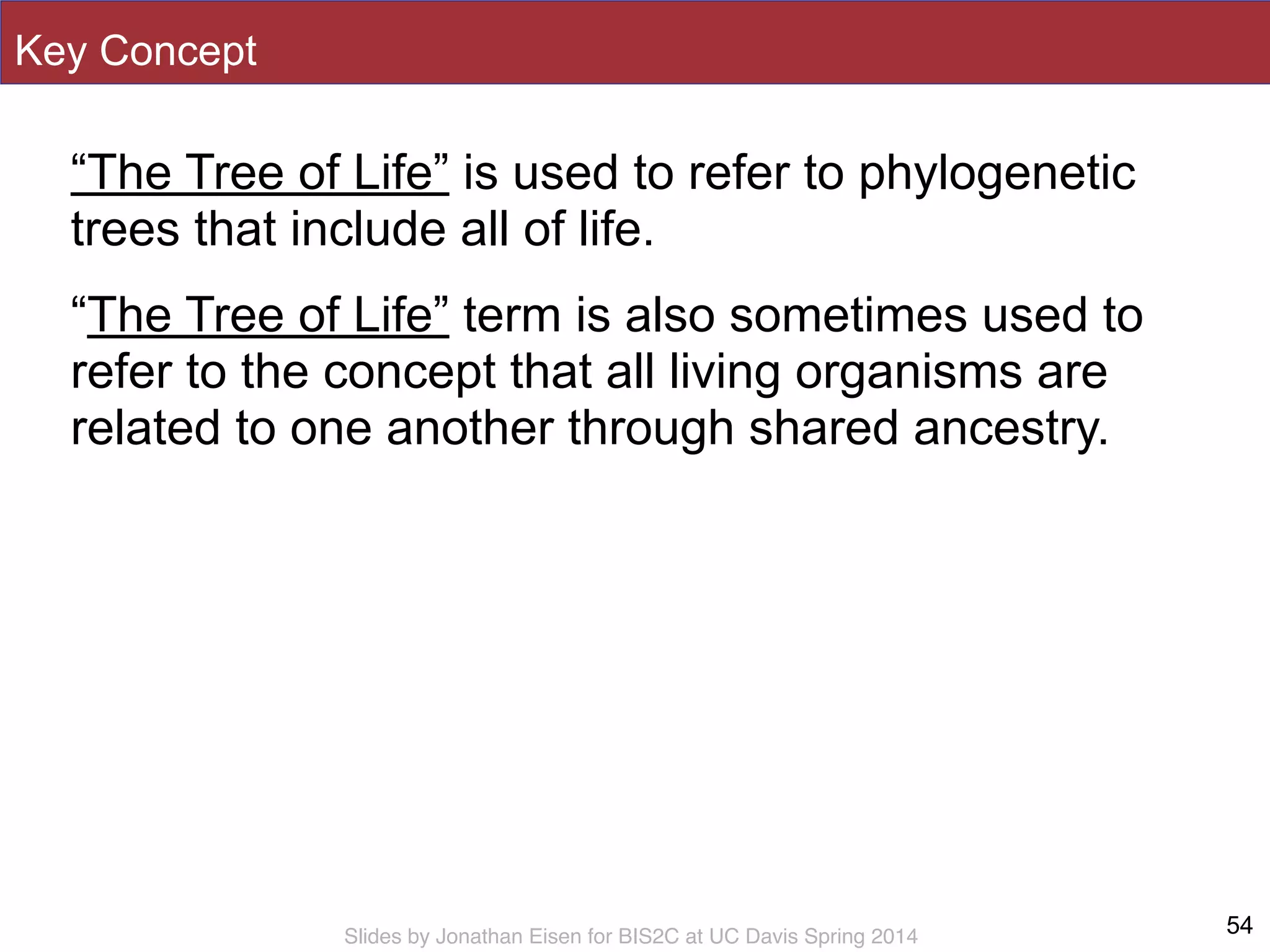 Key Concept

“The Tree of Life” is used to refer to phylogenetic trees that include all of life.

“The Tree of Life” term is also sometimes used to refer to the concept that all living organisms are related to one another through shared ancestry.

Slides by Jonathan Eisen for BIS2C at UC Davis Spring 2014

54